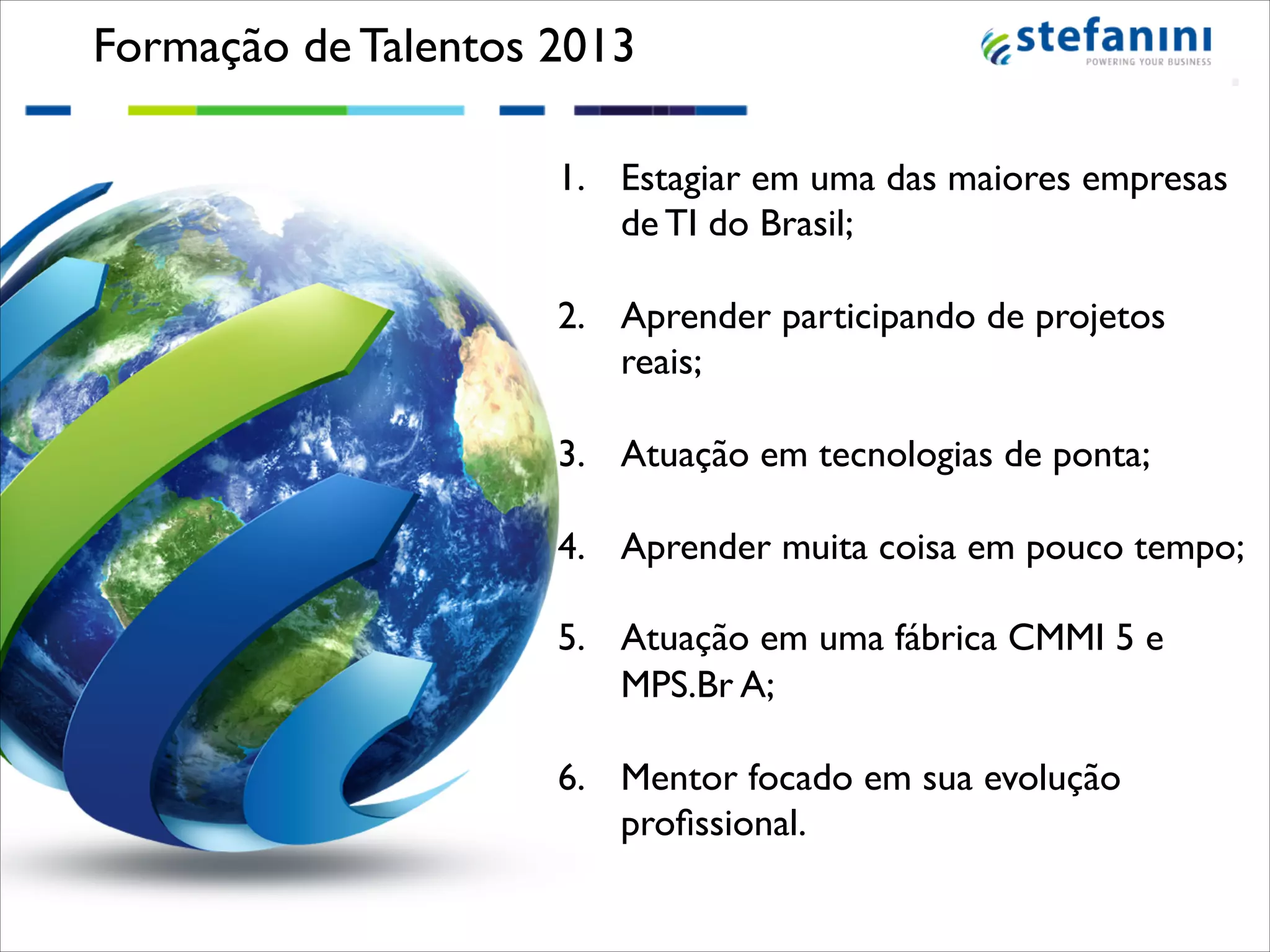 Formação de Talentos 2013

stefanini
POWERING YOUR BUSINESS

1. Estagiar em uma das maiores empresas de TI do Brasil;

2. Aprender participando de projetos reais;

3. Atuação em tecnologias de ponta;

4. Aprender muita coisa em pouco tempo;

5. Atuação em uma fábrica CMMI 5 e MPS.Br A;

6. Mentor focado em sua evolução profissional.